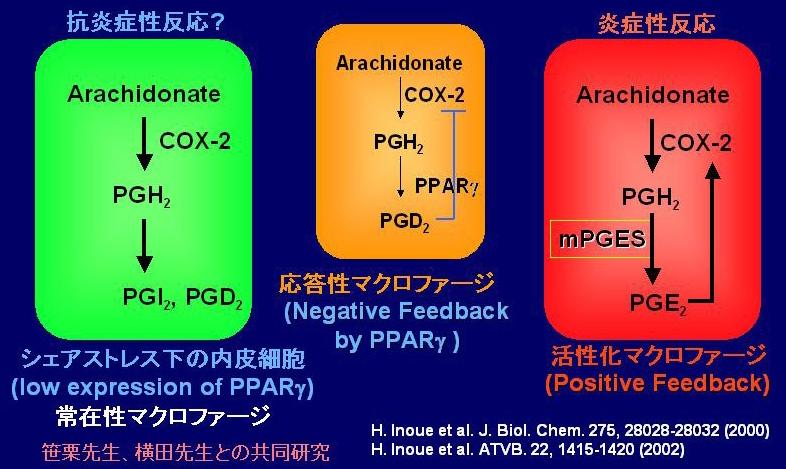 抗炎症性反応?

Arachidonate

COX-2

$PGH_2$

$PGI_2$, $PGD_2$

シェアストレス下の内皮細胞
(low expression of PPARγ)
常在性マクロファージ

笹栗先生、横田先生との共同研究

Arachidonate

COX-2

$PGH_2$

PPARγ

$PGD_2$

応答性マクロファージ
(Negative Feedback by PPARγ )

炎症性反応

Arachidonate

COX-2

$PGH_2$

mPGES

$PGE_2$

活性化マクロファージ
(Positive Feedback)

H. Inoue et al. J. Biol. Chem. 275, 28028-28032 (2000)
H. Inoue et al. ATVB. 22, 1415-1420 (2002)